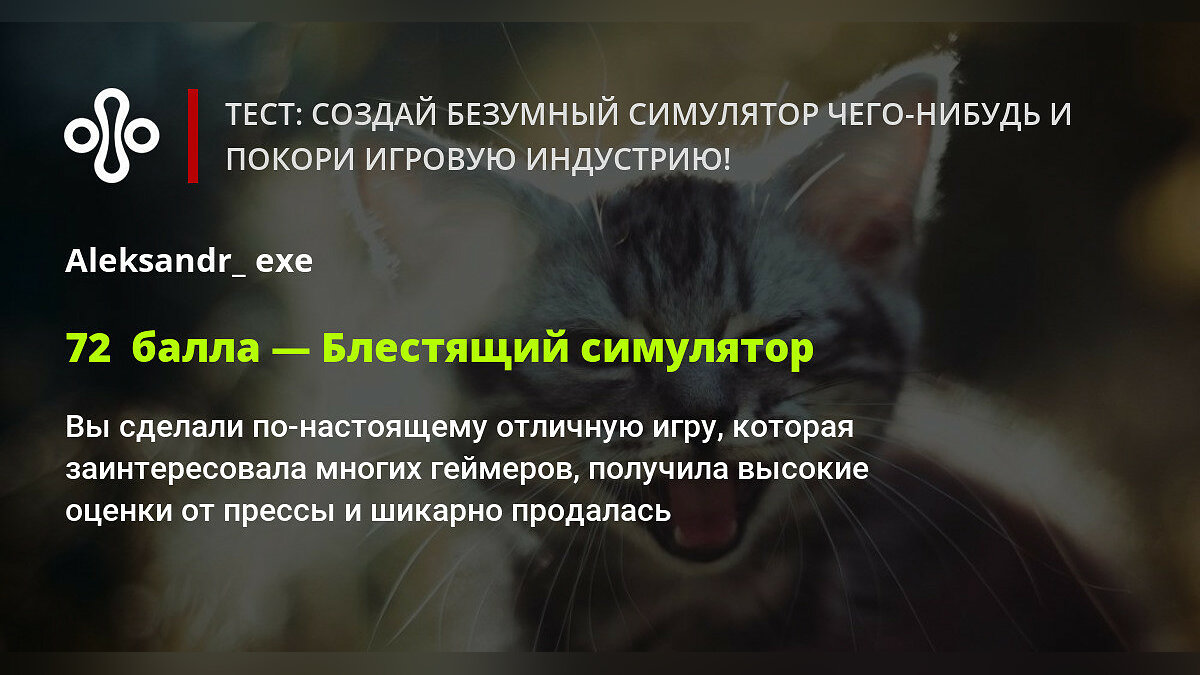 ТЕСТ: СОЗДАЙ БЕЗУМНЫЙ СИМУЛЯТОР ЧЕГО-НИБУДЬ И ПОКОРИ ИГРОВУЮ ИНДУСТРИЮ!

Aleksandr_ exe

72  балла — Блестящий симулятор

Вы сделали по-настоящему отличную игру, которая заинтересовала многих геймеров, получила высокие оценки от прессы и шикарно продалась